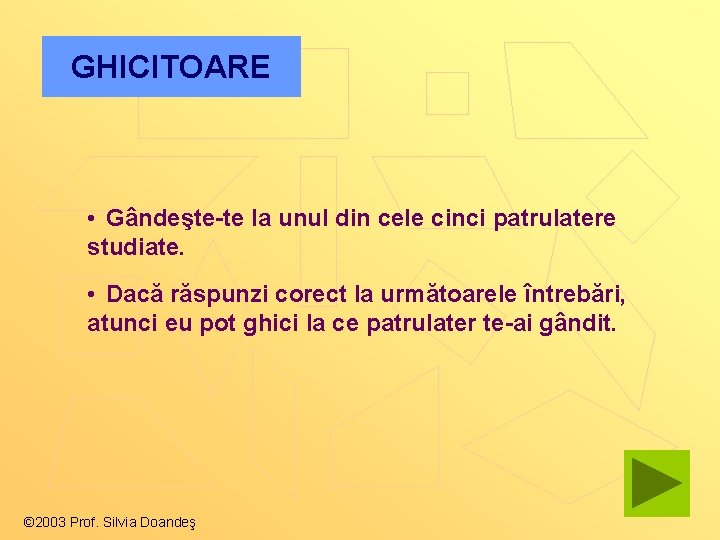 GHICITOARE

• Gândeşte-te la unul din cele cinci patrulatere studiate.

• Dacă răspunzi corect la următoarele întrebări, atunci eu pot ghici la ce patrulater te-ai gândit.

©2003 Prof. Silvia Doandeş